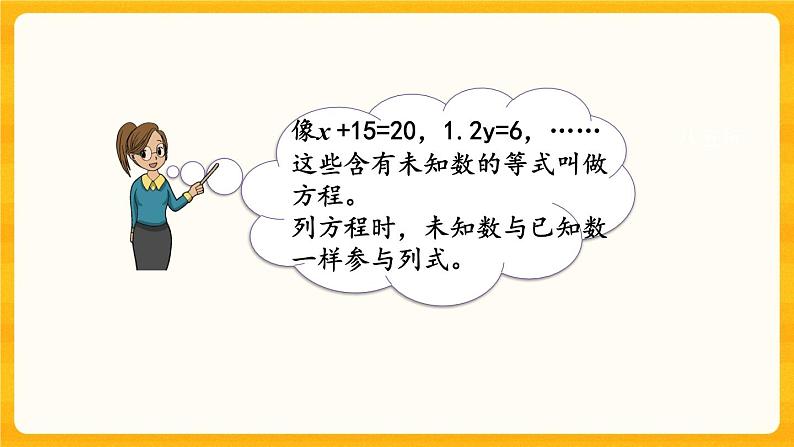 像$x+15=20$，$1.2y=6$，……这些含有未知数的等式叫做方程。
列方程时，未知数与已知数一样参与列式。